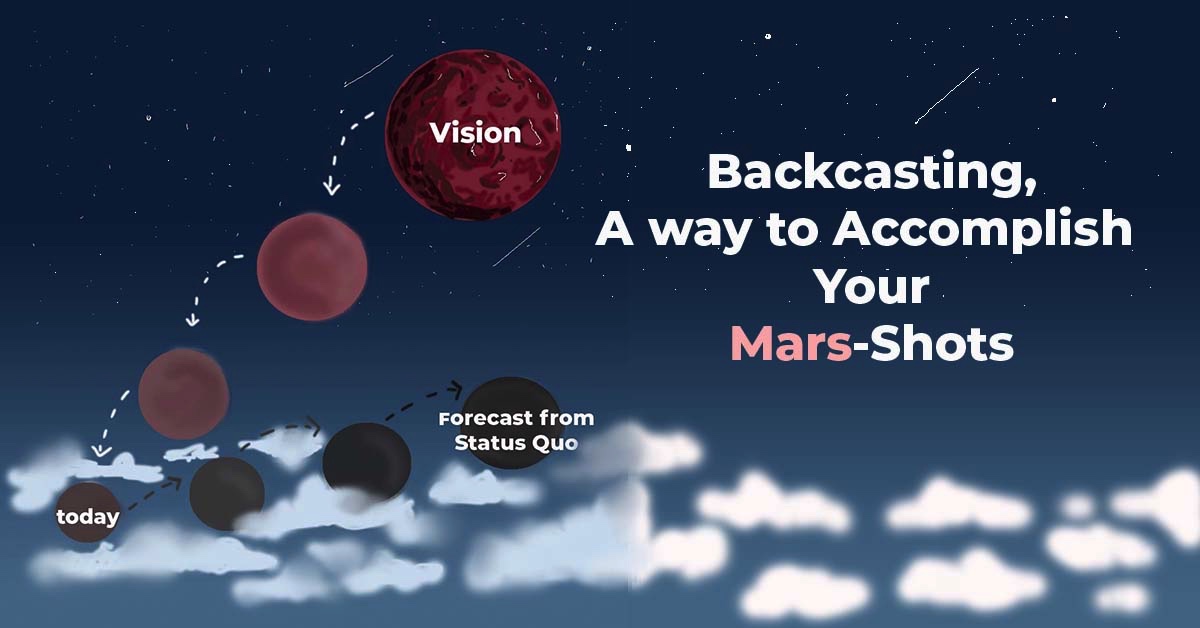 Vision

Forecast from Status Quo

today

Backcasting, A way to Accomplish Your Mars-Shots